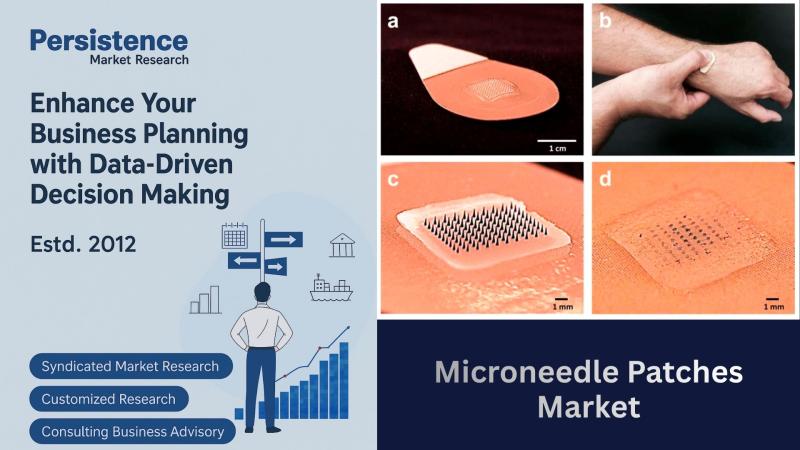 Persistence
Market Research

Enhance Your Business Planning with Data-Driven Decision Making

Estd. 2012

Syndicated Market Research

Customized Research

Consulting Business Advisory

a

1 cm

b

c

1 mm

d

1 mm

Microneedle Patches Market